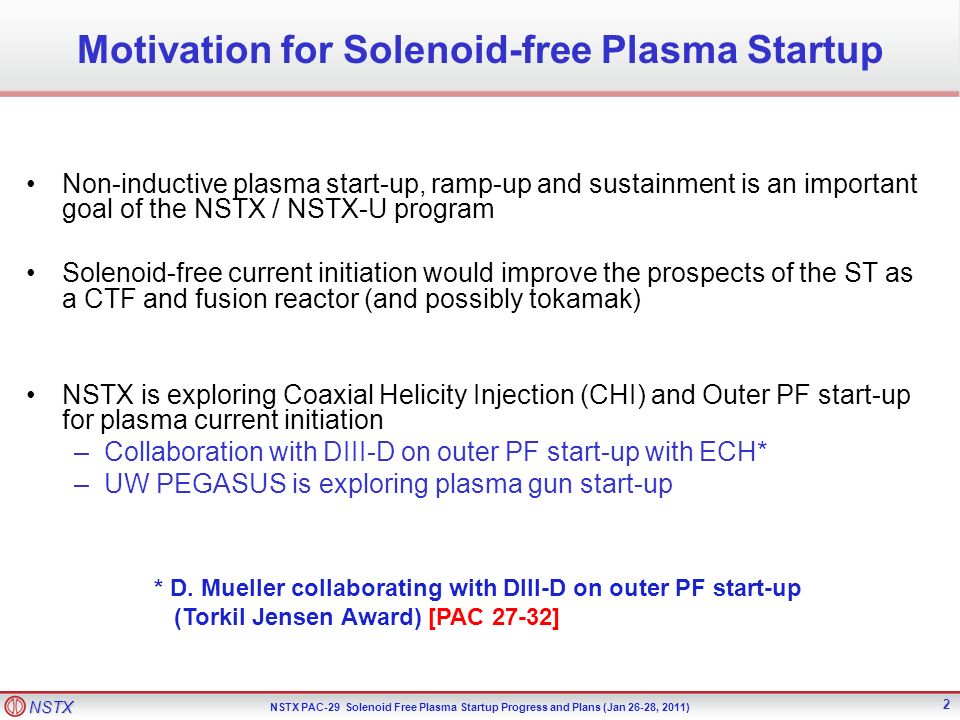 Motivation for Solenoid-free Plasma Startup

• Non-inductive plasma start-up, ramp-up and sustainment is an important goal of the NSTX / NSTX-U program

• Solenoid-free current initiation would improve the prospects of the ST as a CTF and fusion reactor (and possibly tokamak)

• NSTX is exploring Coaxial Helicity Injection (CHI) and Outer PF start-up for plasma current initiation
– Collaboration with DIII-D on outer PF start-up with ECH*
– UW PEGASUS is exploring plasma gun start-up

* D. Mueller collaborating with DIII-D on outer PF start-up (Torkil Jensen Award) [PAC 27-32]

NSTX

NSTX PAC-29 Solenoid Free Plasma Startup Progress and Plans (Jan 26-28, 2011)

2